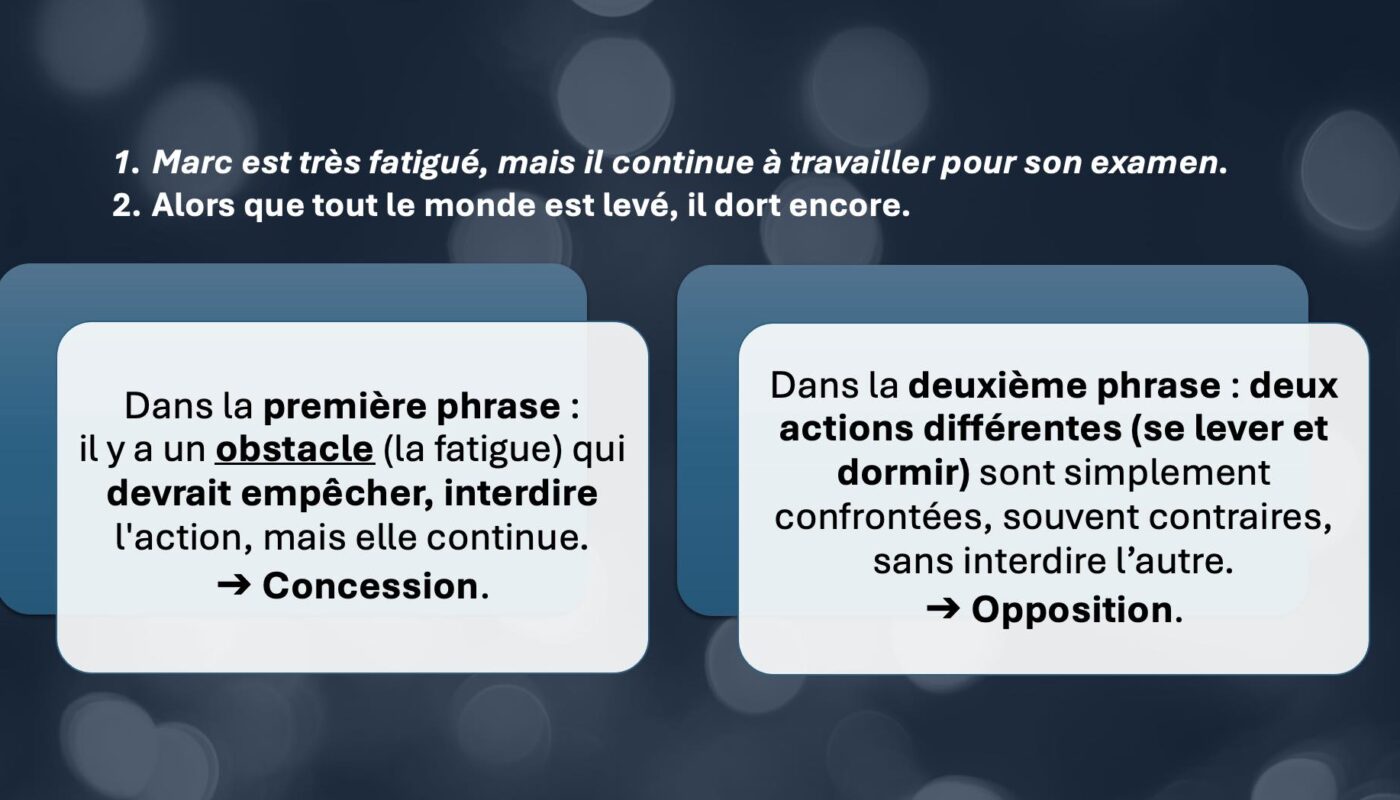 1. Marc est très fatigué, mais il continue à travailler pour son examen.
2. Alors que tout le monde est levé, il dort encore.

Dans la première phrase : il y a un obstacle (la fatigue) qui devrait empêcher, interdire l'action, mais elle continue.
➔ Concession.

Dans la deuxième phrase : deux actions différentes (se lever et dormir) sont simplement confrontées, souvent contraires, sans interdire l’autre.
➔ Opposition.